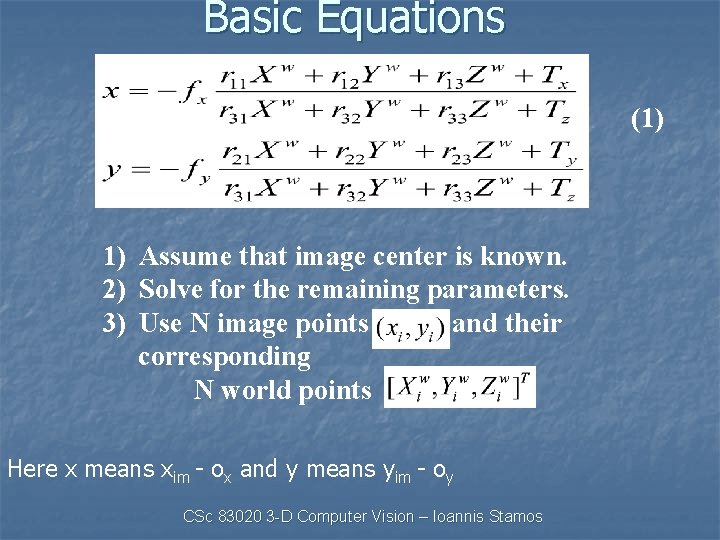 Basic Equations

$x = -f_x \frac{r_{11}X^w + r_{12}Y^w + r_{13}Z^w + T_x}{r_{31}X^w + r_{32}Y^w + r_{33}Z^w + T_z}$

$y = -f_y \frac{r_{21}X^w + r_{22}Y^w + r_{23}Z^w + T_y}{r_{31}X^w + r_{32}Y^w + r_{33}Z^w + T_z}$

(1)

1) Assume that image center is known.
2) Solve for the remaining parameters.
3) Use N image points $(x_i, y_i)$ and their corresponding
N world points $[X_i^w, Y_i^w, Z_i^w]^T$

Here x means $x_{im}$ - $o_x$ and y means $y_{im}$ - $o_y$

CSc 83020 3-D Computer Vision – Ioannis Stamos